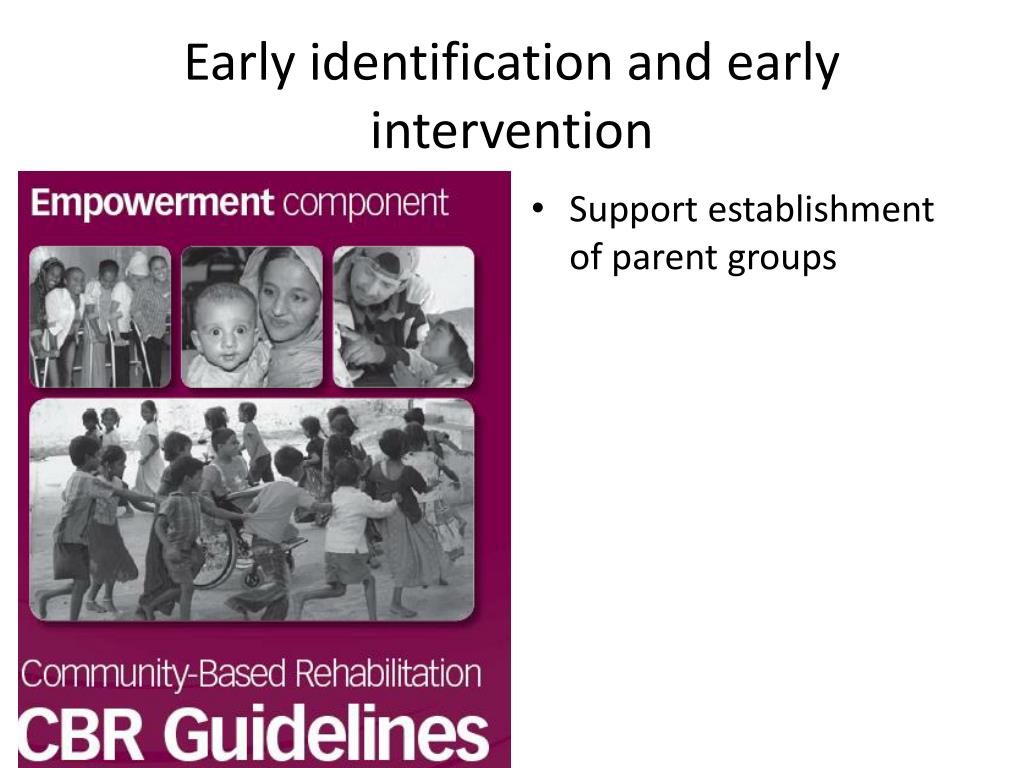 Early identification and early intervention

Empowerment component

Community-Based Rehabilitation
CBR Guidelines

• Support establishment of parent groups